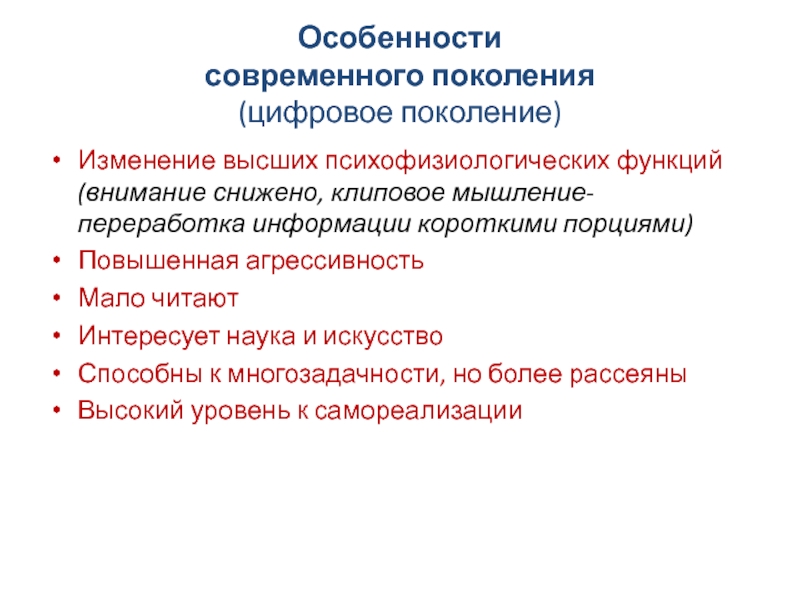 Особенности
современного поколения
(цифровое поколение)

• Изменение высших психофизиологических функций (внимание снижено, клиповое мышление-переработка информации короткими порциями)
• Повышенная агрессивность
• Мало читают
• Интересует наука и искусство
• Способны к многозадачности, но более рассеяны
• Высокий уровень к самореализации